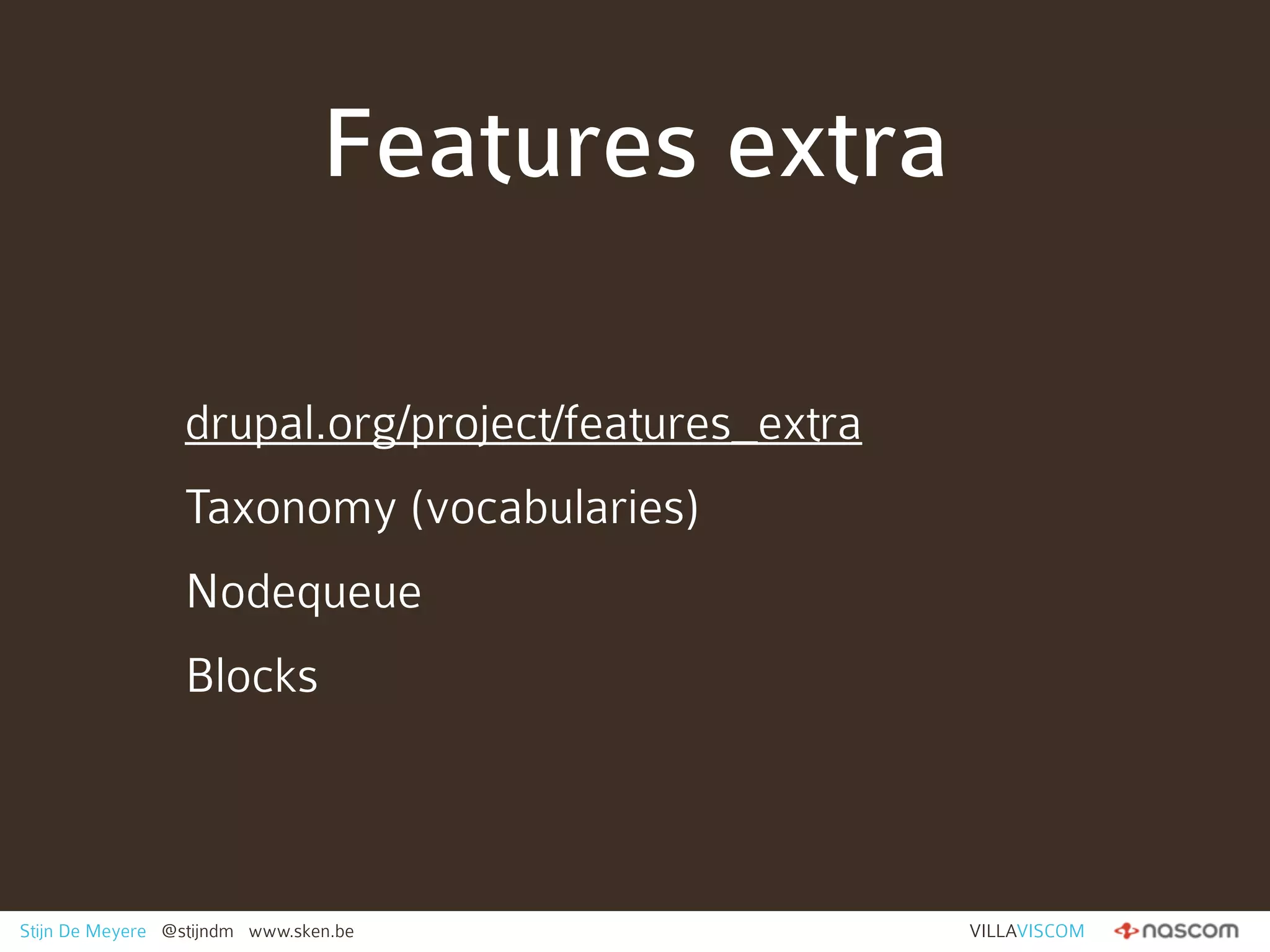 Features extra

drupal.org/project/features_extra

Taxonomy (vocabularies)

Nodequeue

Blocks

Stijn De Meyere @stijndm www.sken.be

VILLAVISCOM nascom